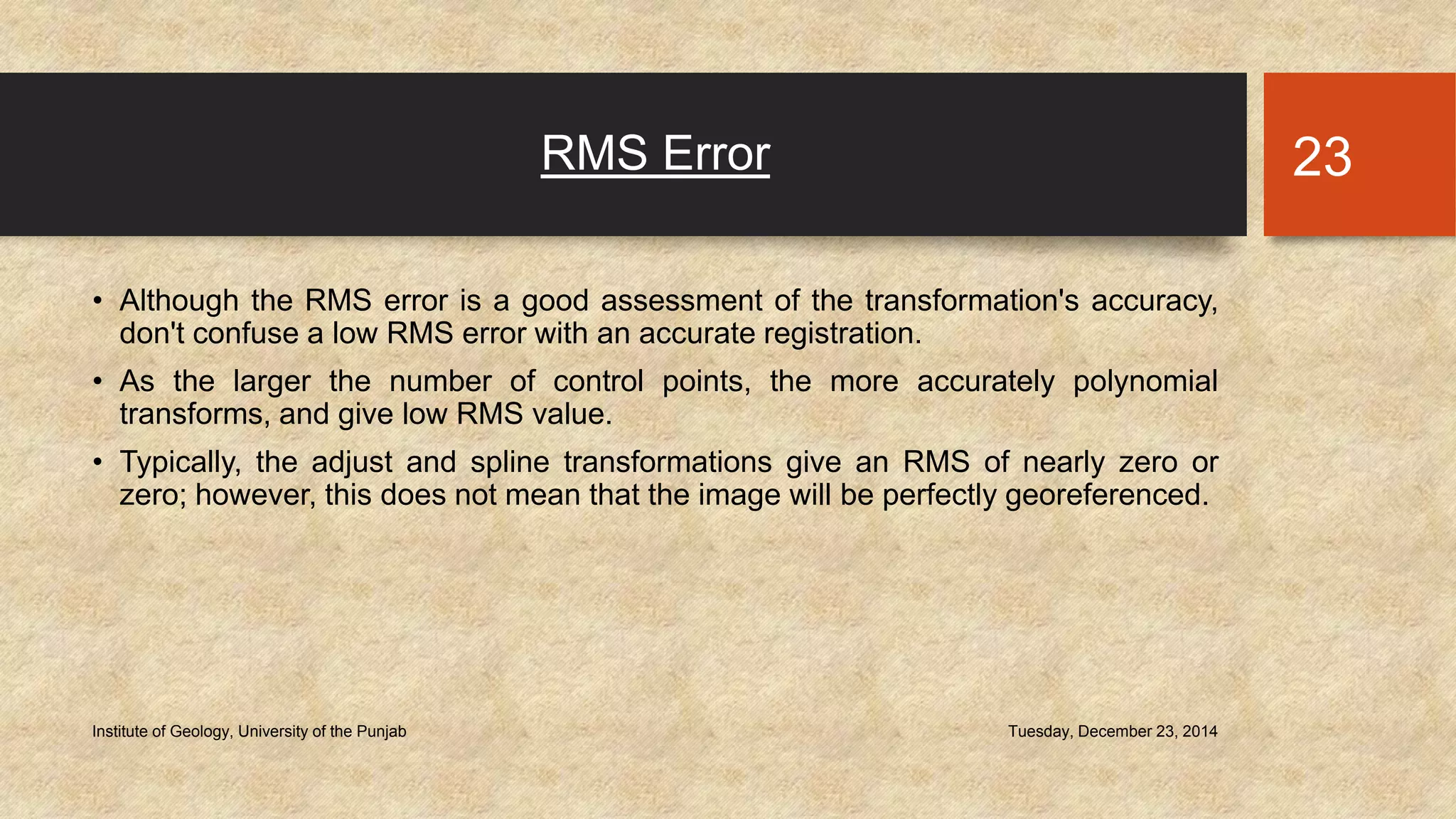 RMS Error

23

• Although the RMS error is a good assessment of the transformation's accuracy, don't confuse a low RMS error with an accurate registration.

• As the larger the number of control points, the more accurately polynomial transforms, and give low RMS value.

• Typically, the adjust and spline transformations give an RMS of nearly zero or zero; however, this does not mean that the image will be perfectly georeferenced.

Institute of Geology, University of the Punjab

Tuesday, December 23, 2014